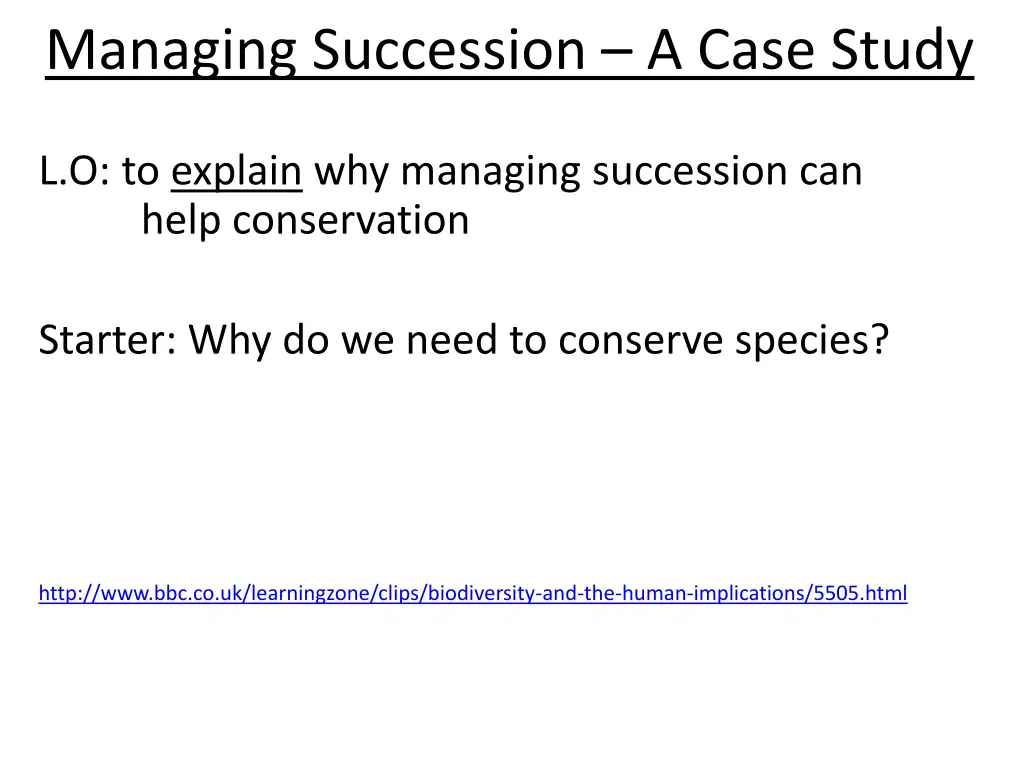 Managing Succession – A Case Study

L.O: to explain why managing succession can help conservation

Starter: Why do we need to conserve species?

http://www.bbc.co.uk/learningzone/clips/biodiversity-and-the-human-implications/5505.html